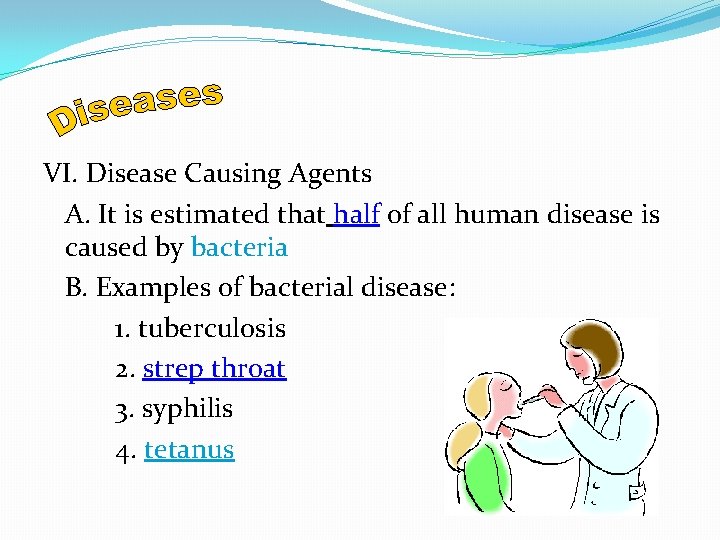 Diseases

VI. Disease Causing Agents

A. It is estimated that half of all human disease is caused by bacteria

B. Examples of bacterial disease:

1. tuberculosis

2. strep throat

3. syphilis

4. tetanus